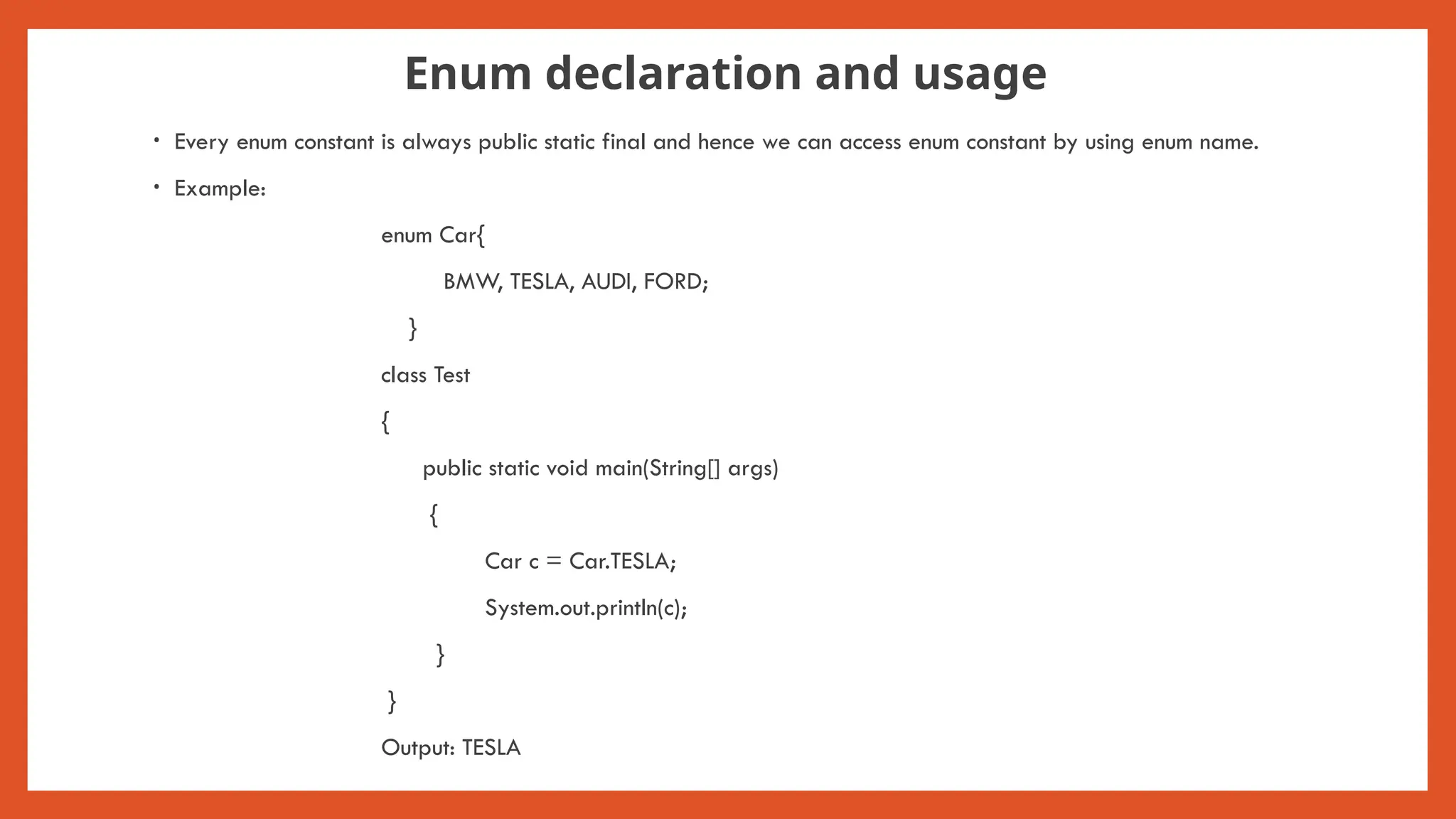 Enum declaration and usage

• Every enum constant is always public static final and hence we can access enum constant by using enum name.

• Example:

enum Car{

BMW, TESLA, AUDI, FORD;

}

class Test

{

public static void main(String[] args)

{

Car c = Car.TESLA;

System.out.println(c);

}

}

Output: TESLA